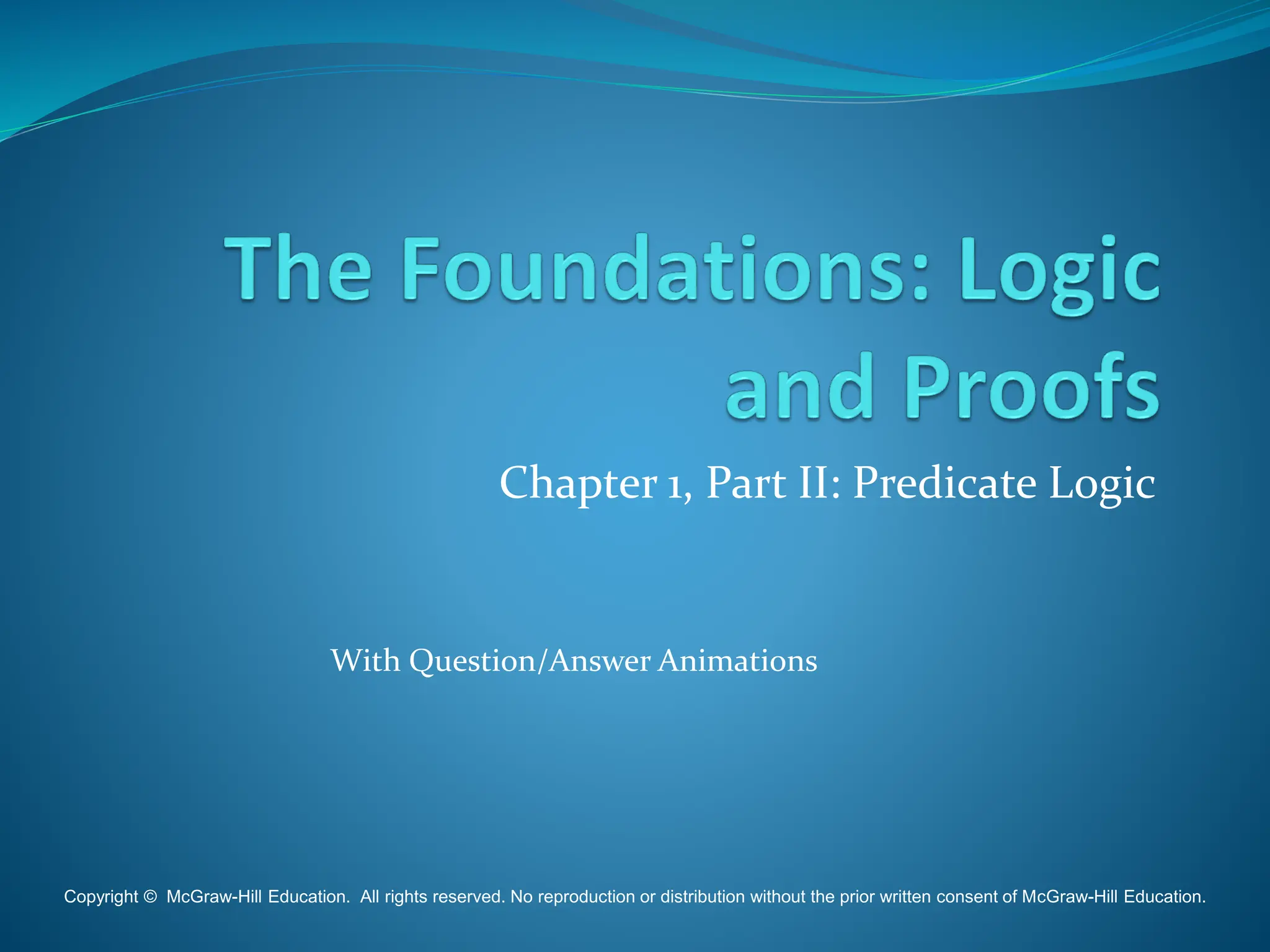 The Foundations: Logic and Proofs

Chapter 1, Part II: Predicate Logic

With Question/Answer Animations

Copyright © McGraw-Hill Education. All rights reserved. No reproduction or distribution without the prior written consent of McGraw-Hill Education.